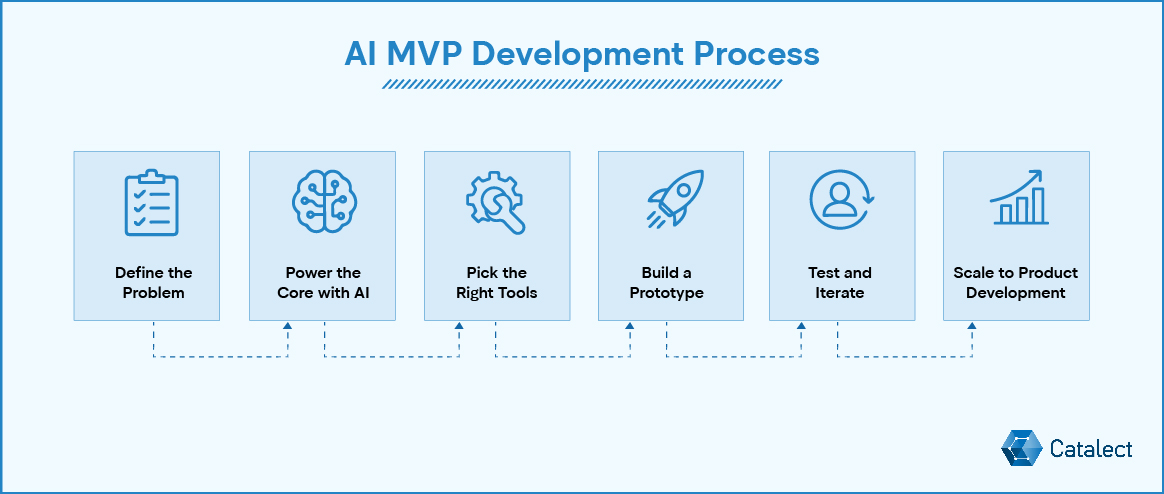 AI MVP Development Process

Define the Problem

Power the Core with AI

Pick the Right Tools

Build a Prototype

Test and Iterate

Scale to Product Development

Catalect